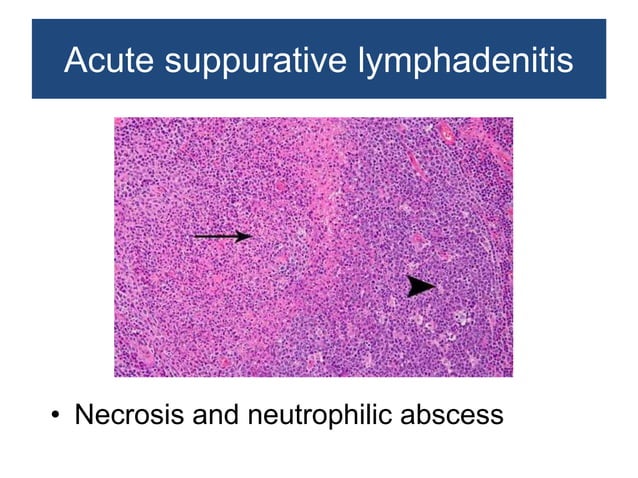 Acute suppurative lymphadenitis

• Necrosis and neutrophilic abscess